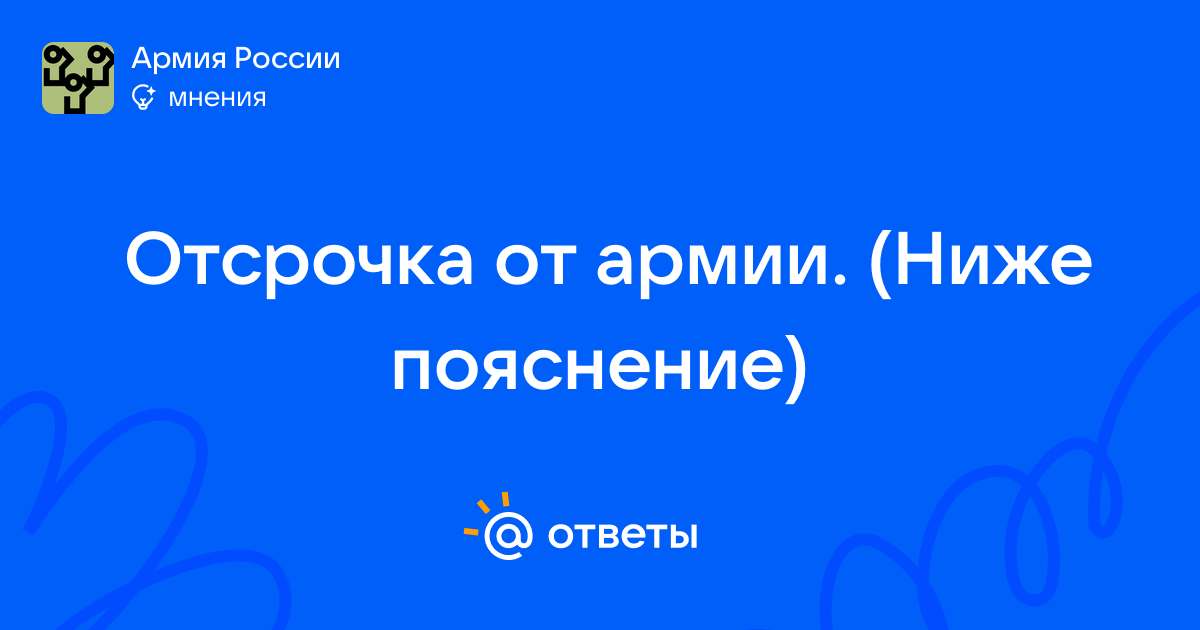 Армия России
мнения

Отсрочка от армии. (Ниже пояснение)

@ ответы